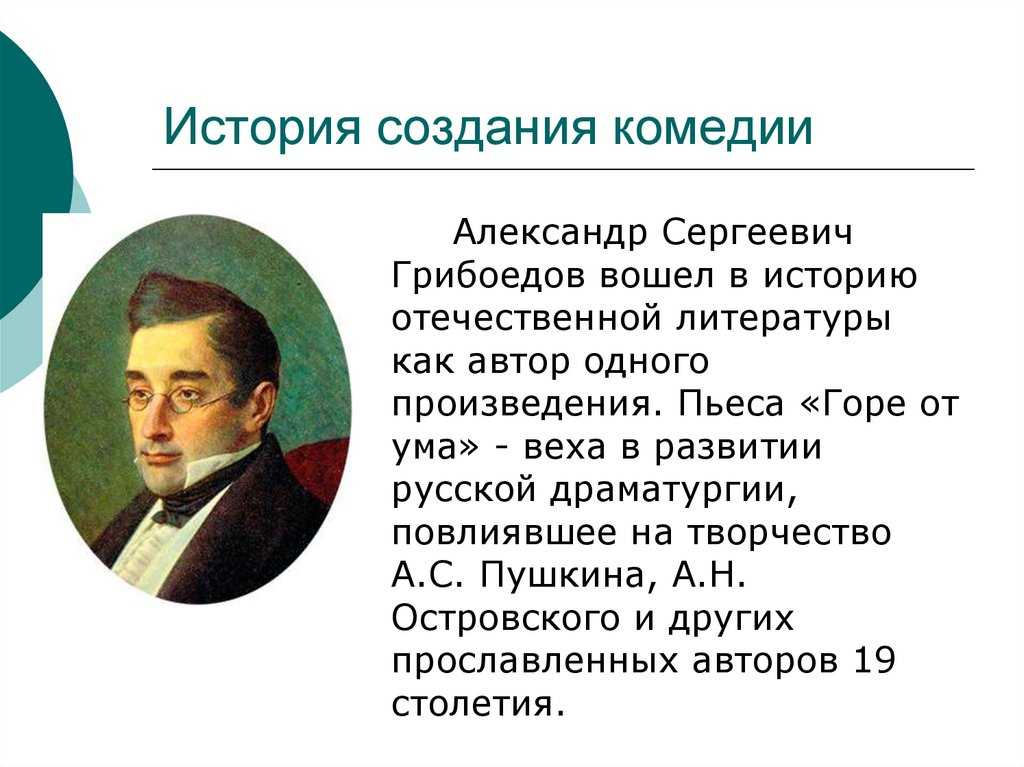 История создания комедии

Александр Сергеевич Грибоедов вошел в историю отечественной литературы как автор одного произведения. Пьеса «Горе от ума» - веха в развитии русской драматургии, повлиявшее на творчество А.С. Пушкина, А.Н. Островского и других прославленных авторов 19 столетия.